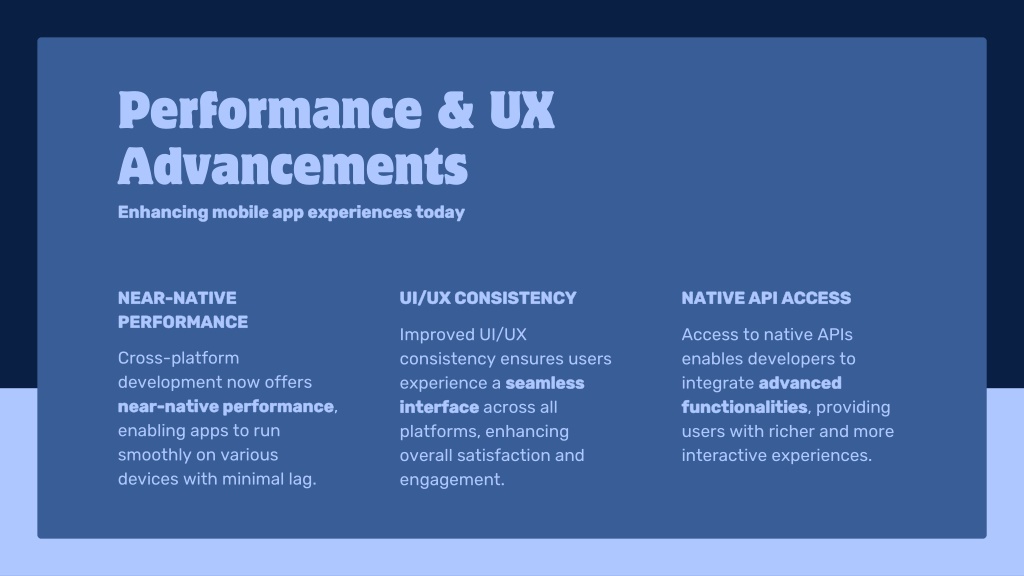 Performance & UX Advancements

Enhancing mobile app experiences today

NEAR-NATIVE PERFORMANCE

Cross-platform development now offers near-native performance, enabling apps to run smoothly on various devices with minimal lag.

UI/UX CONSISTENCY

Improved UI/UX consistency ensures users experience a seamless interface across all platforms, enhancing overall satisfaction and engagement.

NATIVE API ACCESS

Access to native APIs enables developers to integrate advanced functionalities, providing users with richer and more interactive experiences.